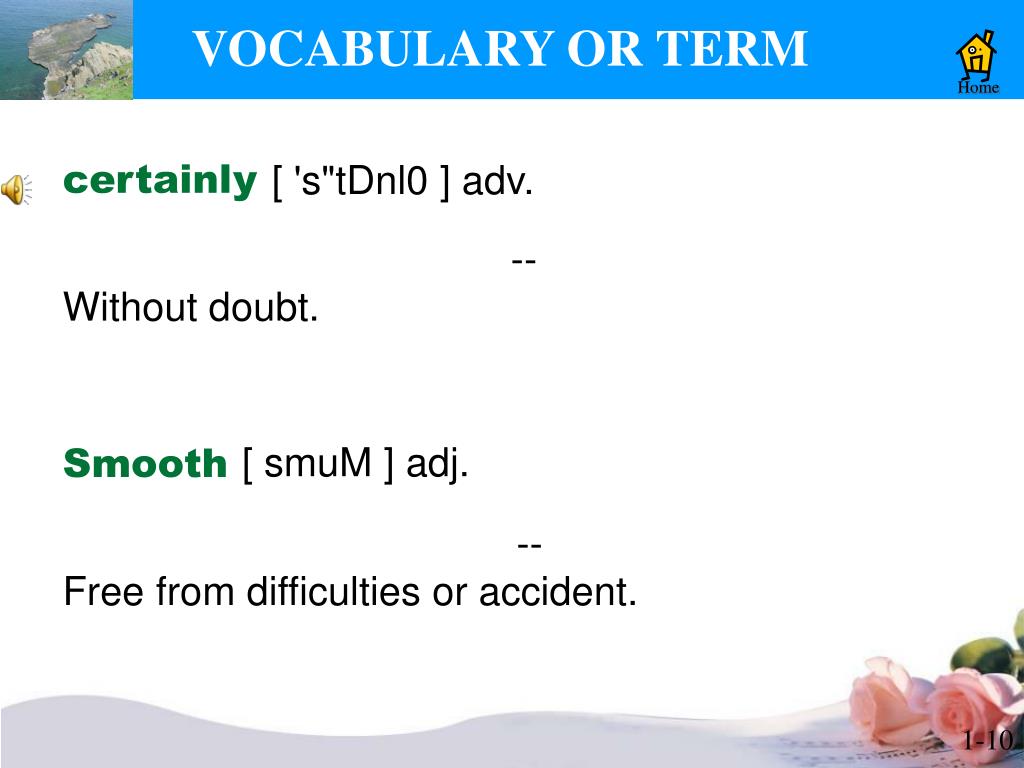 VOCABULARY OR TERM

Home

certainly [ 's"tDnl0 ] adv.

--

Without doubt.

Smooth [ smuM ] adj.

--

Free from difficulties or accident.

1-10